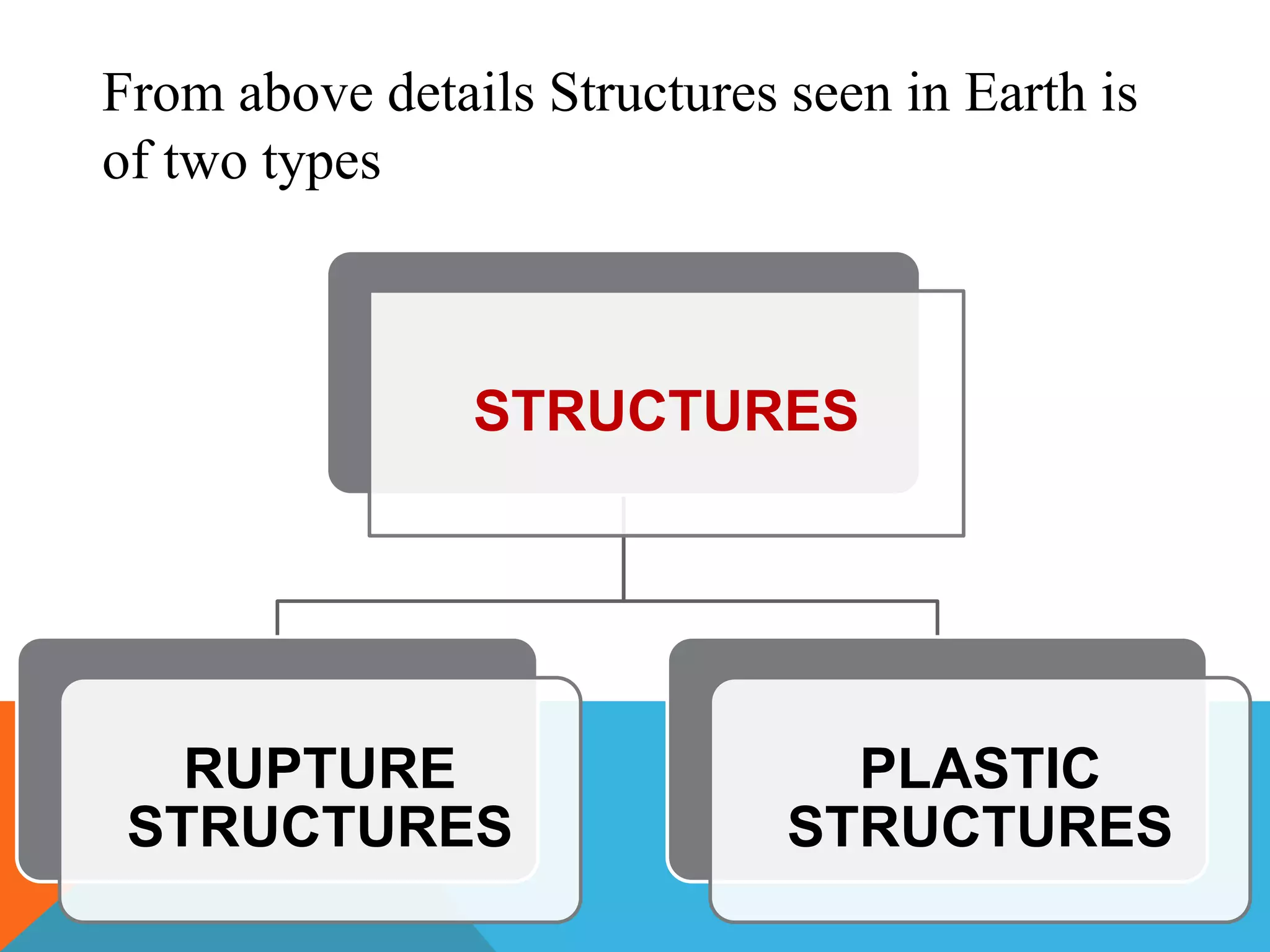 From above details Structures seen in Earth is of two types

STRUCTURES

RUPTURE STRUCTURES

PLASTIC STRUCTURES